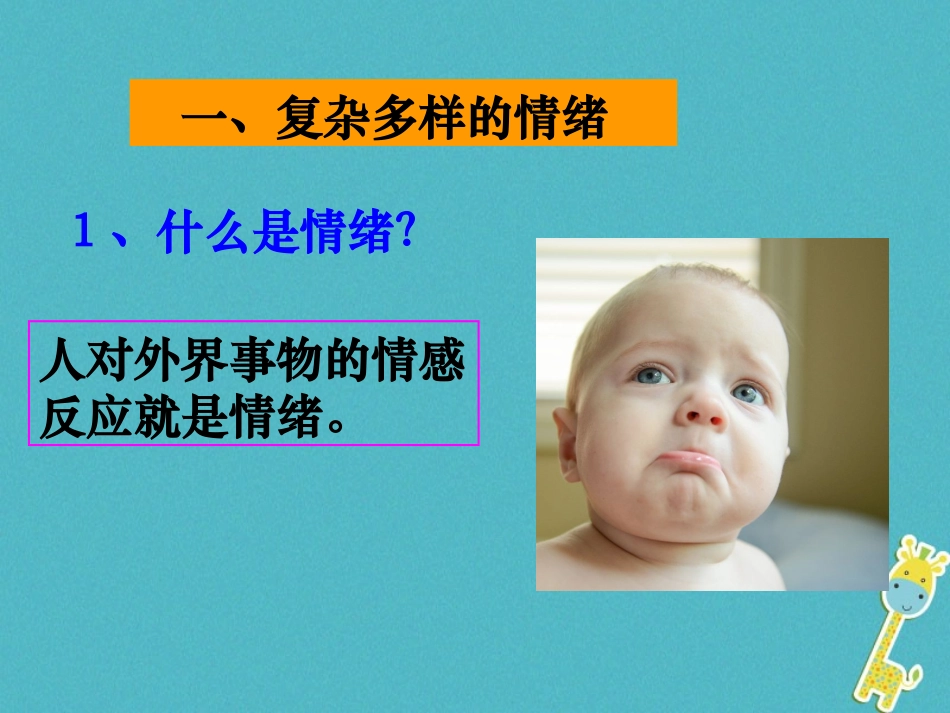 一、复杂多样的情绪

1、什么是情绪?

人对外界事物的情感反应就是情绪。